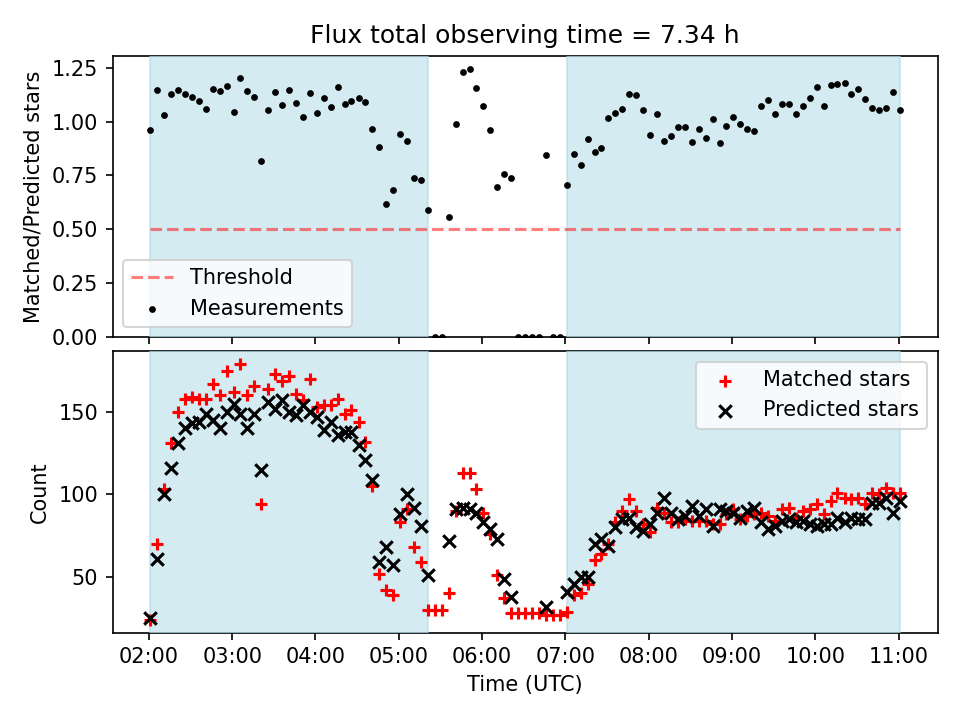 Flux total observing time = 7.34 h

Matched/Predicted stars

1.25
1.00
0.75
0.50
0.25
0.00

Threshold
Measurements

Count

150
100
50

Matched stars
Predicted stars

02:00 03:00 04:00 05:00 06:00 07:00 08:00 09:00 10:00 11:00

Time (UTC)